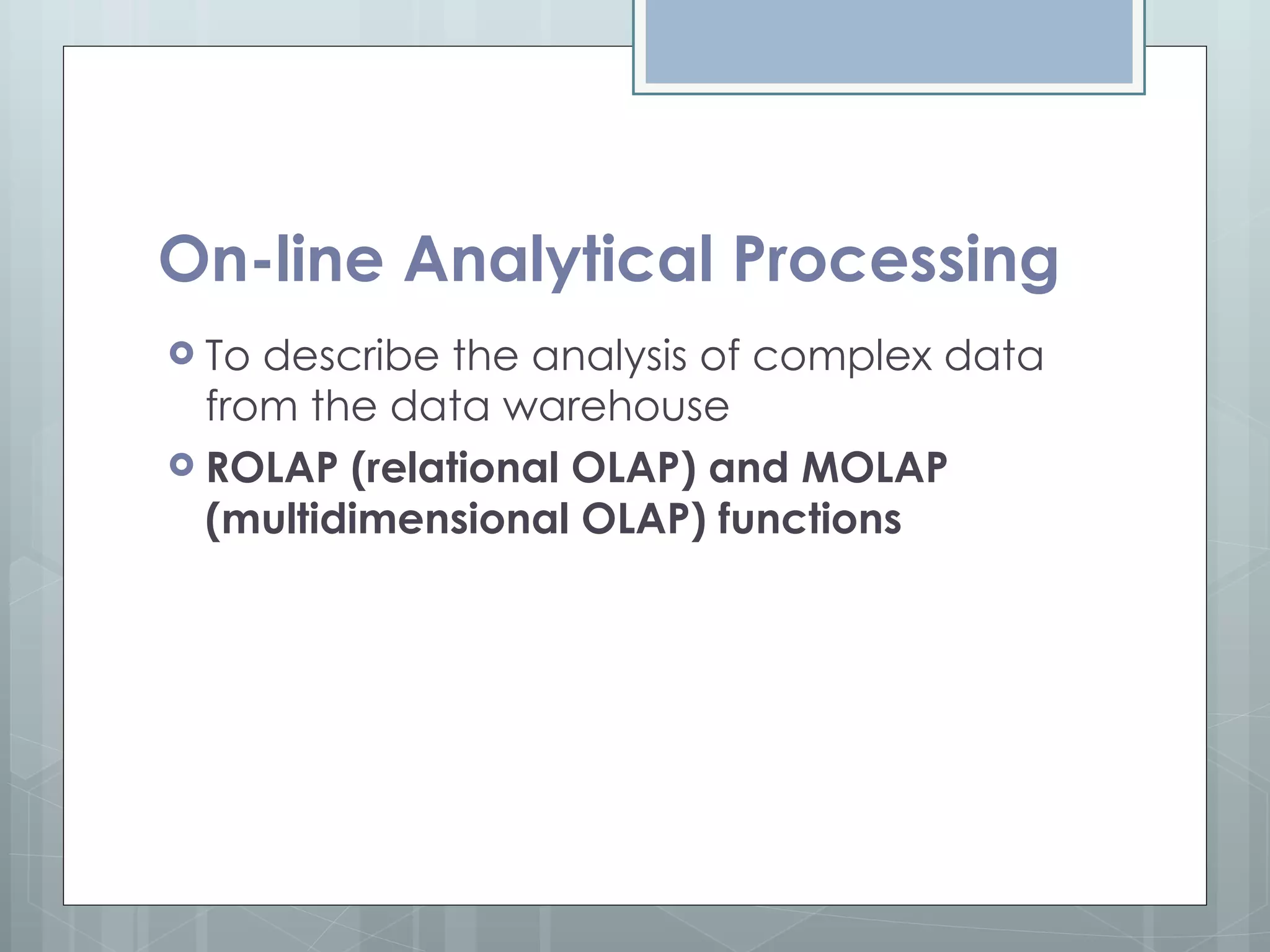 On-line Analytical Processing

To describe the analysis of complex data from the data warehouse

ROLAP (relational OLAP) and MOLAP (multidimensional OLAP) functions